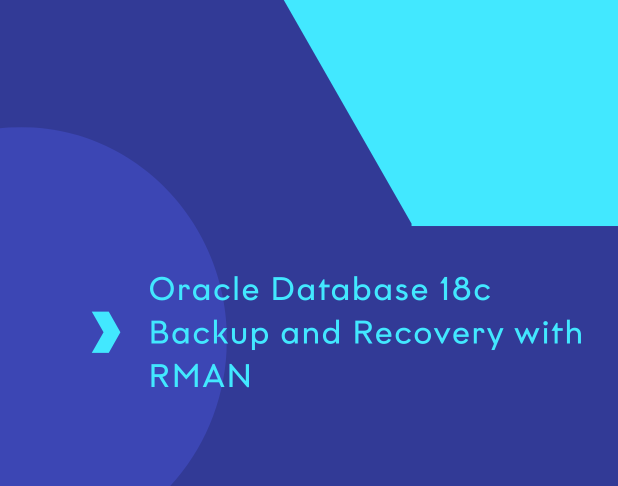 Oracle Database 18c Backup and Recovery with RMAN